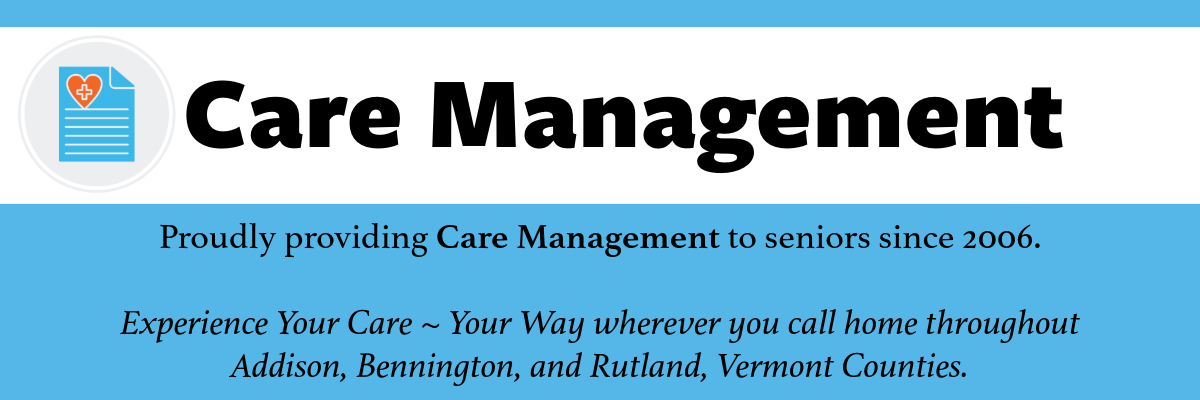 Care Management

Proudly providing Care Management to seniors since 2006.

Experience Your Care ~ Your Way wherever you call home throughout Addison, Bennington, and Rutland, Vermont Counties.